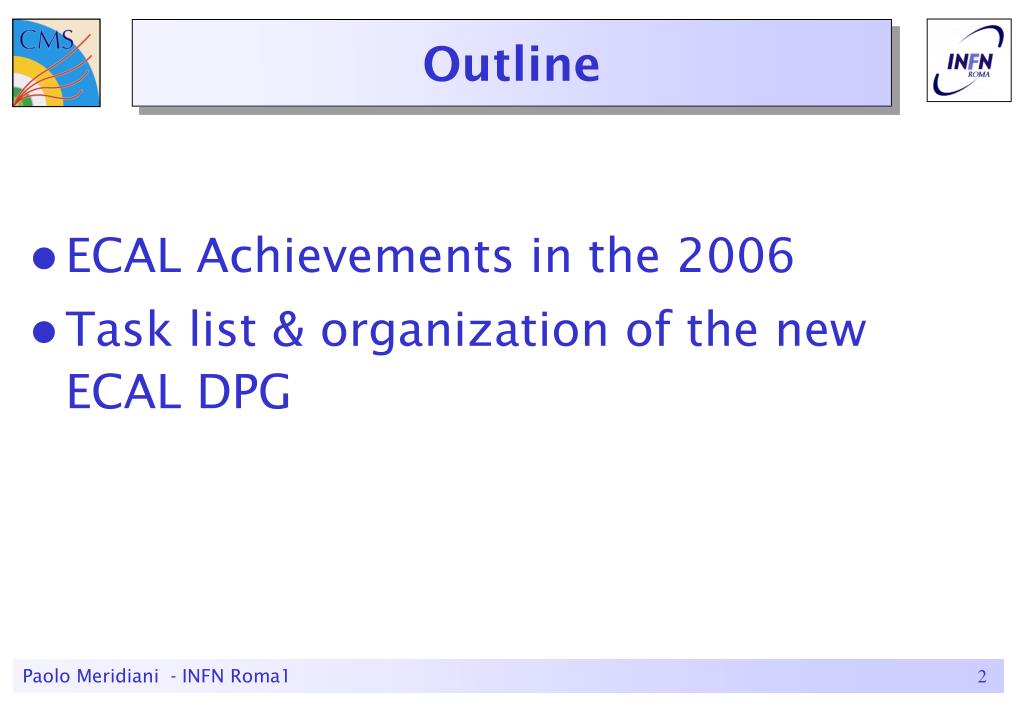 CMS

Outline

INFN
ROMA

• ECAL Achievements in the 2006
• Task list & organization of the new ECAL DPG

Paolo Meridiani - INFN Roma1

2